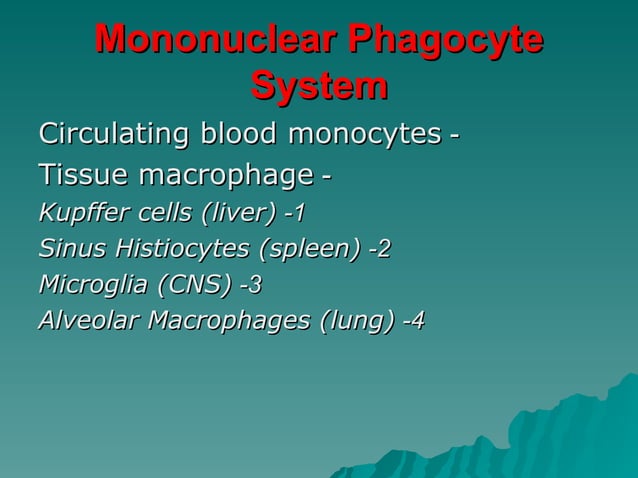 Mononuclear Phagocyte System

Circulating blood monocytes -
Tissue macrophage -
Kupffer cells (liver) -1
Sinus Histiocytes (spleen) -2
Microglia (CNS) -3
Alveolar Macrophages (lung) -4